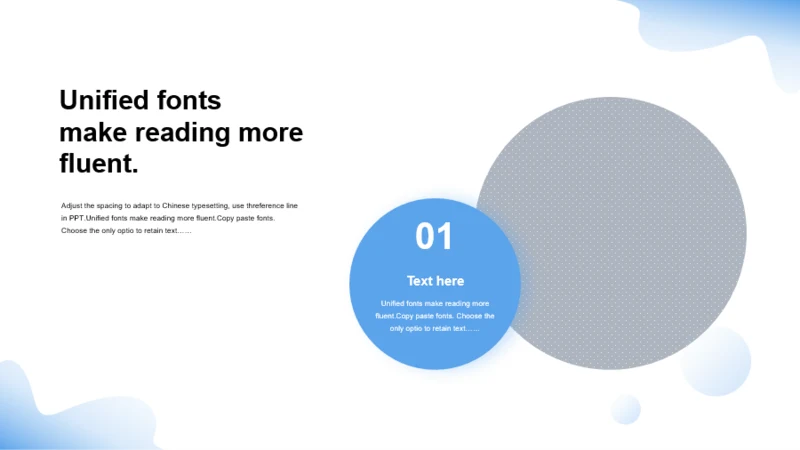 Unified fonts make reading more fluent.

Adjust the spacing to adapt to Chinese typesetting, use threference line in PPT.Unified fonts make reading more fluent.Copy paste fonts. Choose the only optio to retain text......

01

Text here

Unified fonts make reading more fluent.Copy paste fonts. Choose the only optio to retain text......